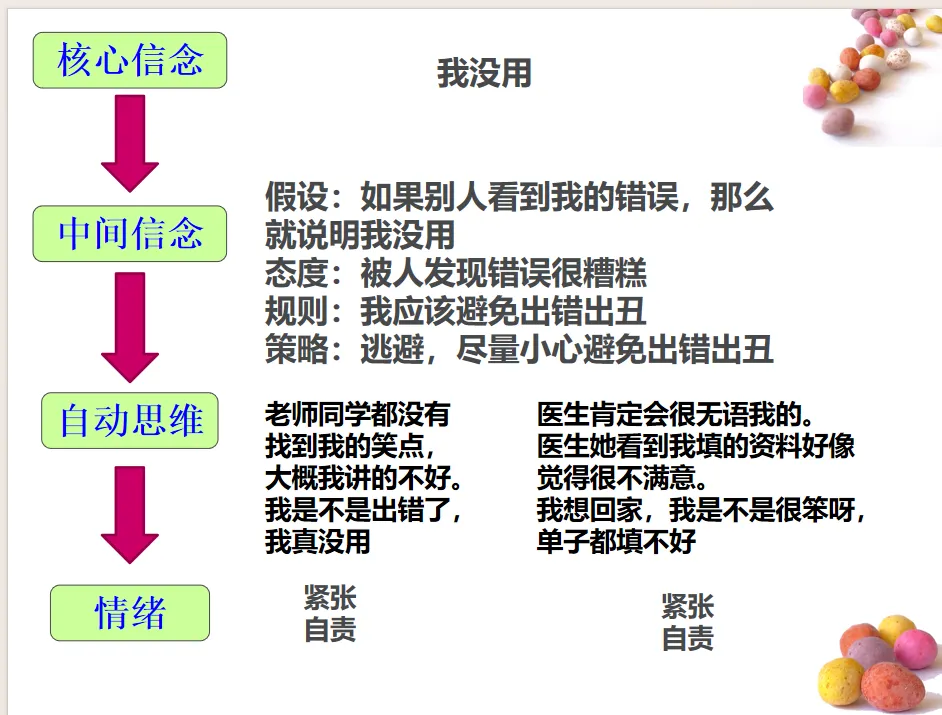 核心信念

我没用

中间信念

假设：如果别人看到我的错误，那么就说明我没用
态度：被人发现错误很糟糕
规则：我应该避免出错出丑
策略：逃避，尽量小心避免出错出丑

自动思维

老师同学都没有找到我的笑点，大概我讲的不好。我是不是出错了，我真没用

医生肯定会很无语我的。医生她看到我填的资料好像觉得很不满意。我想回家，我是不是很笨呀，单子都填不好

情绪

紧张
自责

紧张
自责